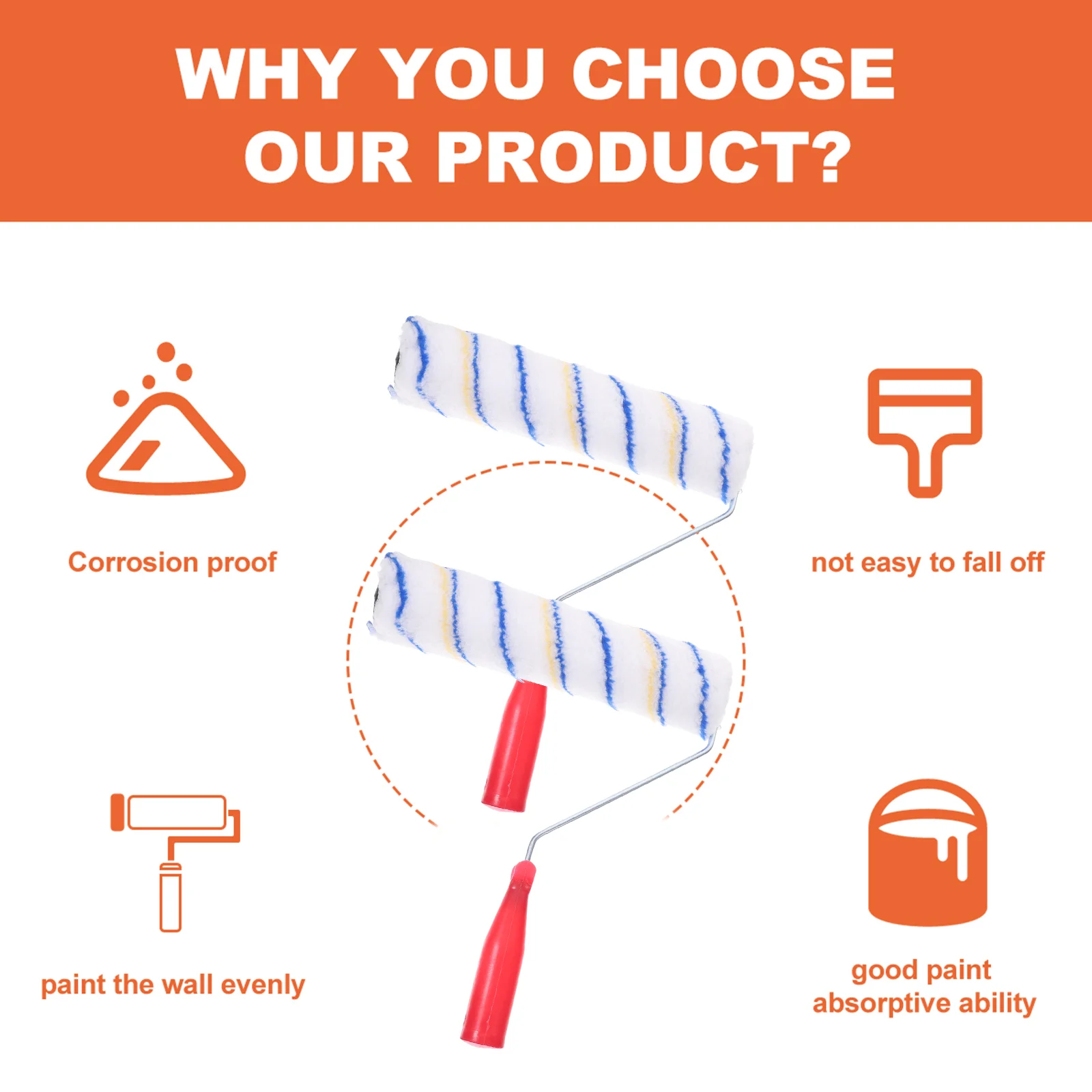 WHY YOU CHOOSE OUR PRODUCT?

Corrosion proof

not easy to fall off

paint the wall evenly

good paint absorptive ability